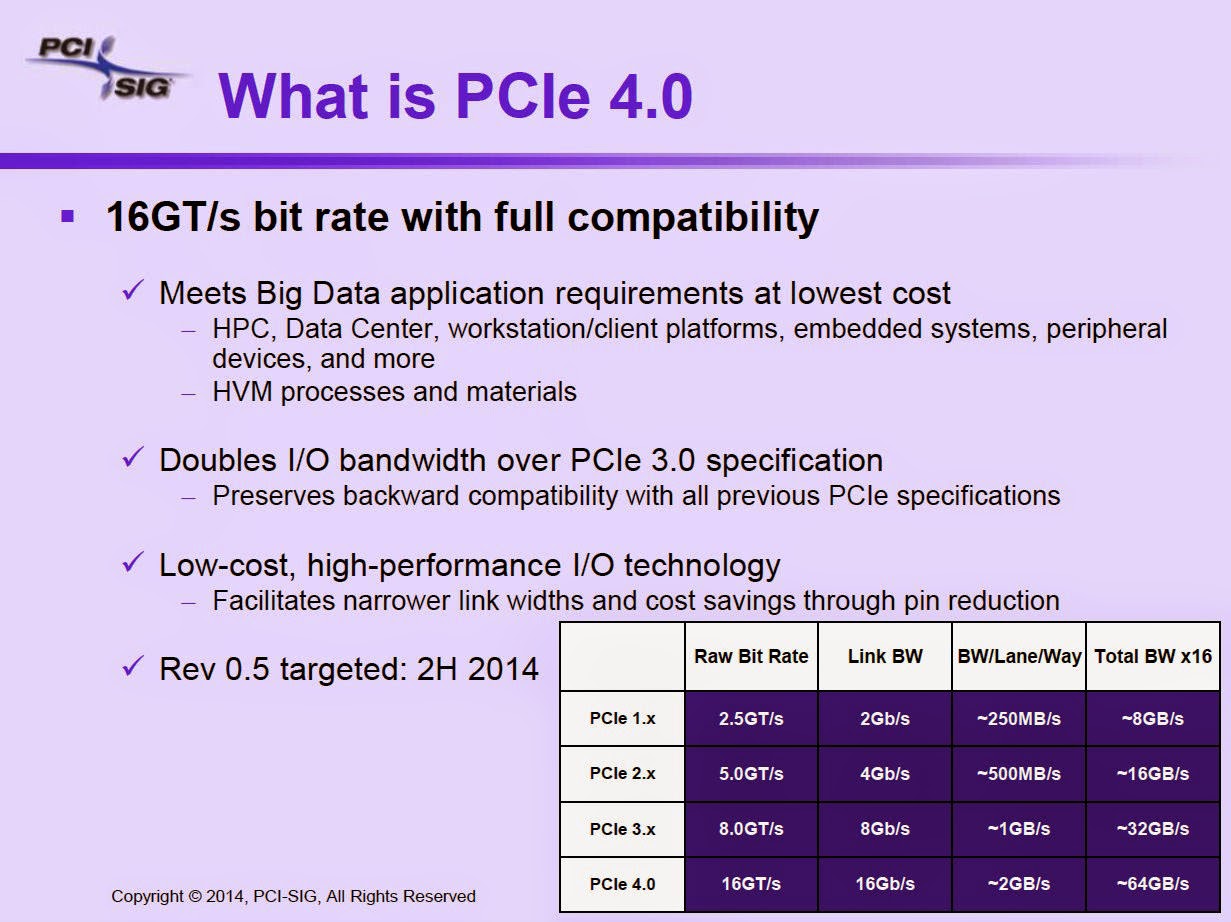 PCI SIG

What is PCIe 4.0

▪ 16GT/s bit rate with full compatibility

✓ Meets Big Data application requirements at lowest cost
– HPC, Data Center, workstation/client platforms, embedded systems, peripheral devices, and more
– HVM processes and materials

✓ Doubles I/O bandwidth over PCIe 3.0 specification
– Preserves backward compatibility with all previous PCIe specifications

✓ Low-cost, high-performance I/O technology
– Facilitates narrower link widths and cost savings through pin reduction

✓ Rev 0.5 targeted: 2H 2014

| | Raw Bit Rate | Link BW | BW/Lane/Way | Total BW x16 |
|---|---|---|---|---|
| PCIe 1.x | 2.5GT/s | 2Gb/s | ~250MB/s | ~8GB/s |
| PCIe 2.x | 5.0GT/s | 4Gb/s | ~500MB/s | ~16GB/s |
| PCIe 3.x | 8.0GT/s | 8Gb/s | ~1GB/s | ~32GB/s |
| PCIe 4.0 | 16GT/s | 16Gb/s | ~2GB/s | ~64GB/s |

Copyright © 2014, PCI-SIG, All Rights Reserved